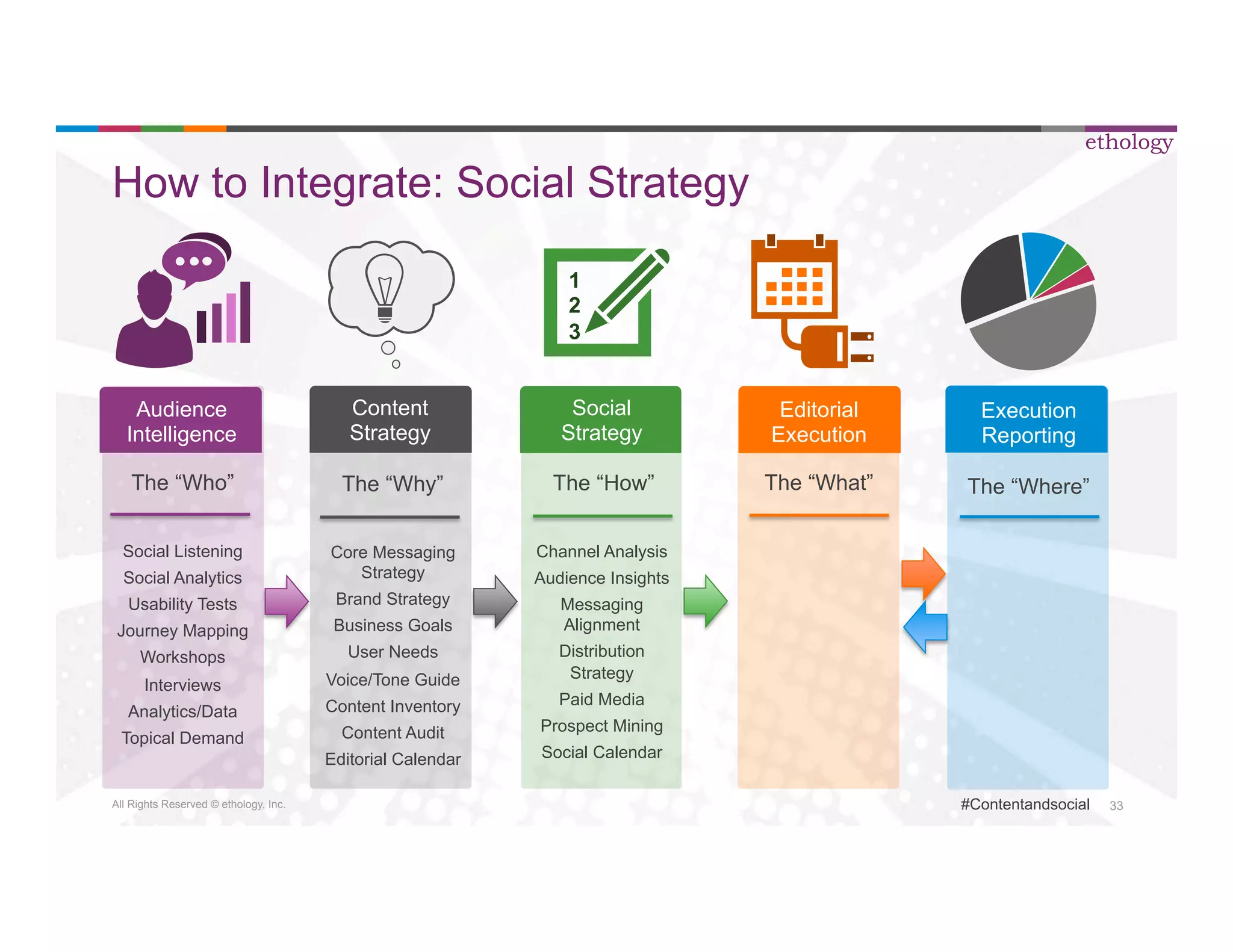 ethology

How to Integrate: Social Strategy

1
2
3

Audience Intelligence

The “Who”

Social Listening
Social Analytics
Usability Tests
Journey Mapping
Workshops
Interviews
Analytics/Data
Topical Demand

Content Strategy

The “Why”

Core Messaging Strategy
Brand Strategy
Business Goals
User Needs
Voice/Tone Guide
Content Inventory
Content Audit
Editorial Calendar

Social Strategy

The “How”

Channel Analysis
Audience Insights
Messaging Alignment
Distribution Strategy
Paid Media
Prospect Mining
Social Calendar

Editorial Execution

The “What”

Execution Reporting

The “Where”

All Rights Reserved © ethology, Inc.

#Contentandsocial 33